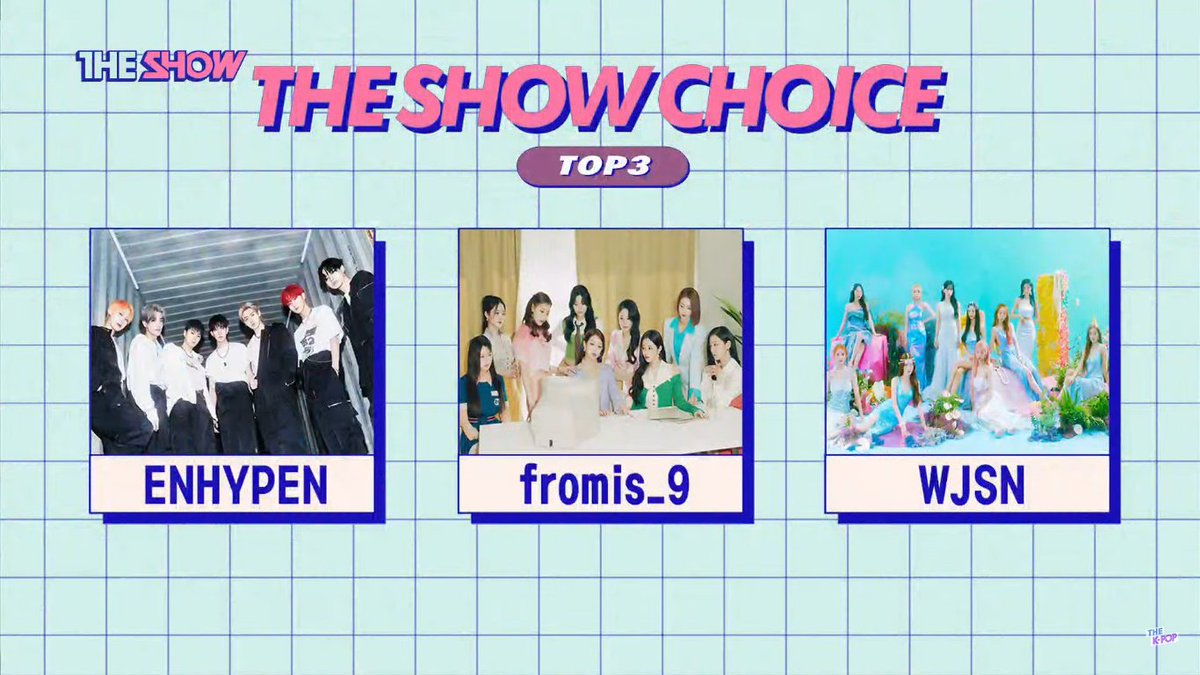 THE SHOW

THE SHOW CHOICE

TOP3

ENHYPEN

fromis_9

WJSN

THE K-POP